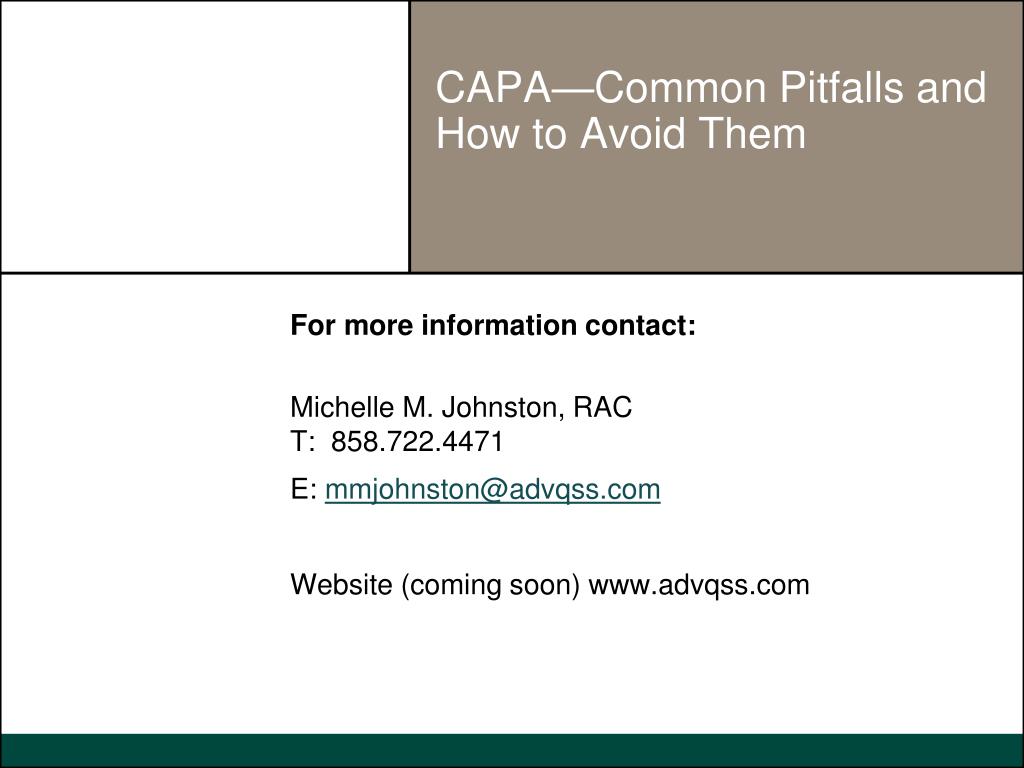 CAPA—Common Pitfalls and How to Avoid Them

For more information contact:

Michelle M. Johnston, RAC
T: 858.722.4471

E: mmjohnston@advqss.com

Website (coming soon) www.advqss.com